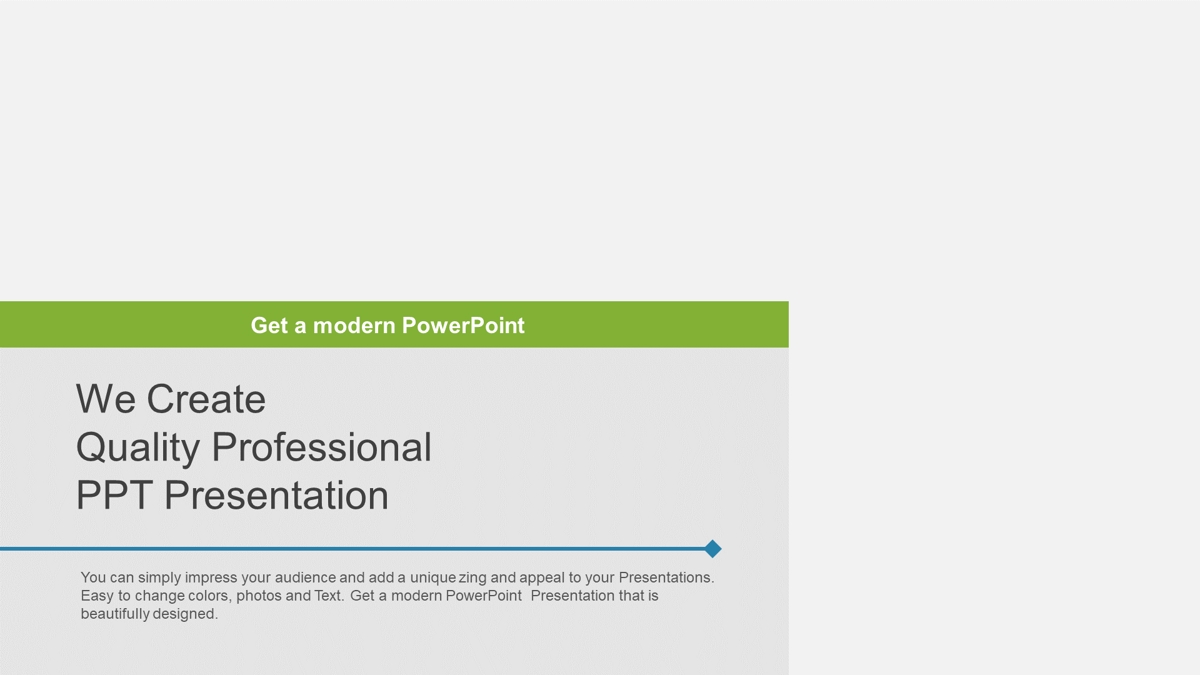 Get a modern PowerPoint

We Create
Quality Professional
PPT Presentation

You can simply impress your audience and add a unique zing and appeal to your Presentations. Easy to change colors, photos and Text. Get a modern PowerPoint Presentation that is beautifully designed.